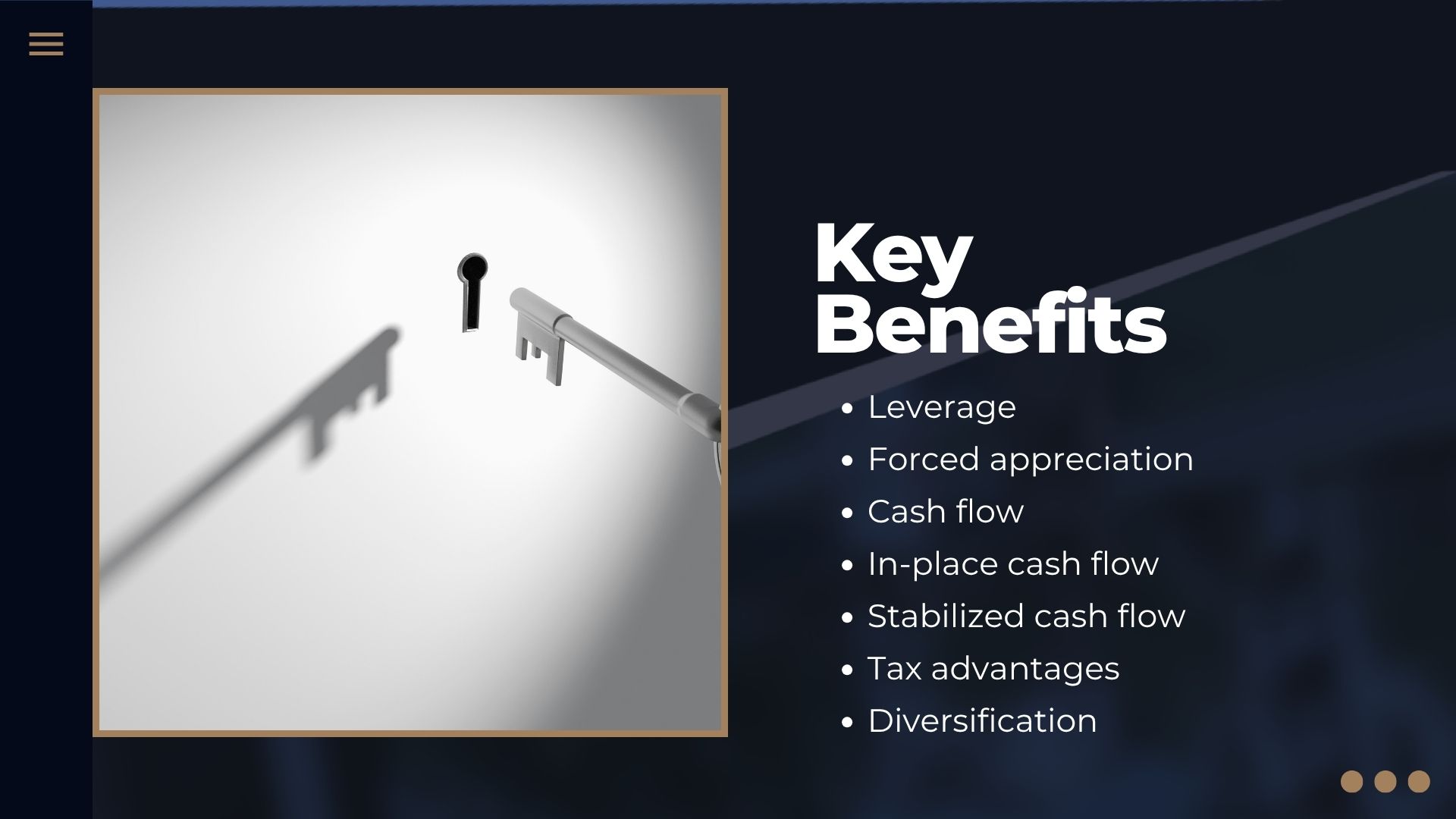 Key Benefits

- Leverage
- Forced appreciation
- Cash flow
- In-place cash flow
- Stabilized cash flow
- Tax advantages
- Diversification